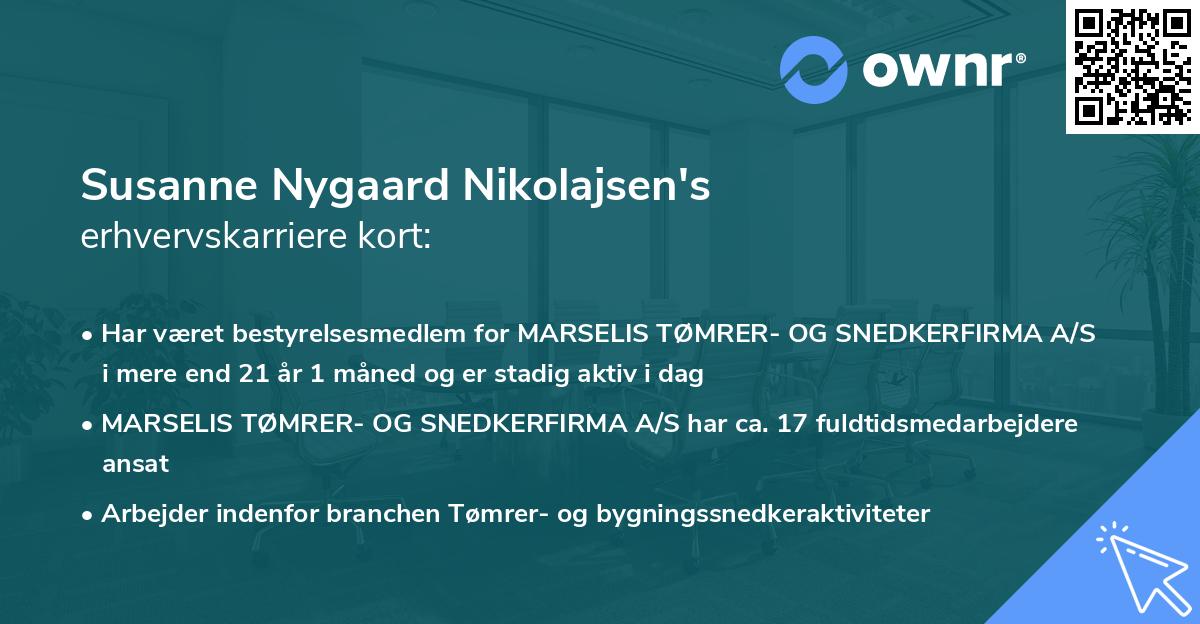 ownr®

Susanne Nygaard Nikolajsen's
erhvervskarriere kort:

• Har været bestyrelsesmedlem for MARSELIS TØMRER- OG SNEDKERFIRMA A/S i mere end 21 år 1 måned og er stadig aktiv i dag

• MARSELIS TØMRER- OG SNEDKERFIRMA A/S har ca. 17 fuldtidsmedarbejdere ansat

• Arbejder indenfor branchen Tømrer- og bygningssnedkeraktiviteter